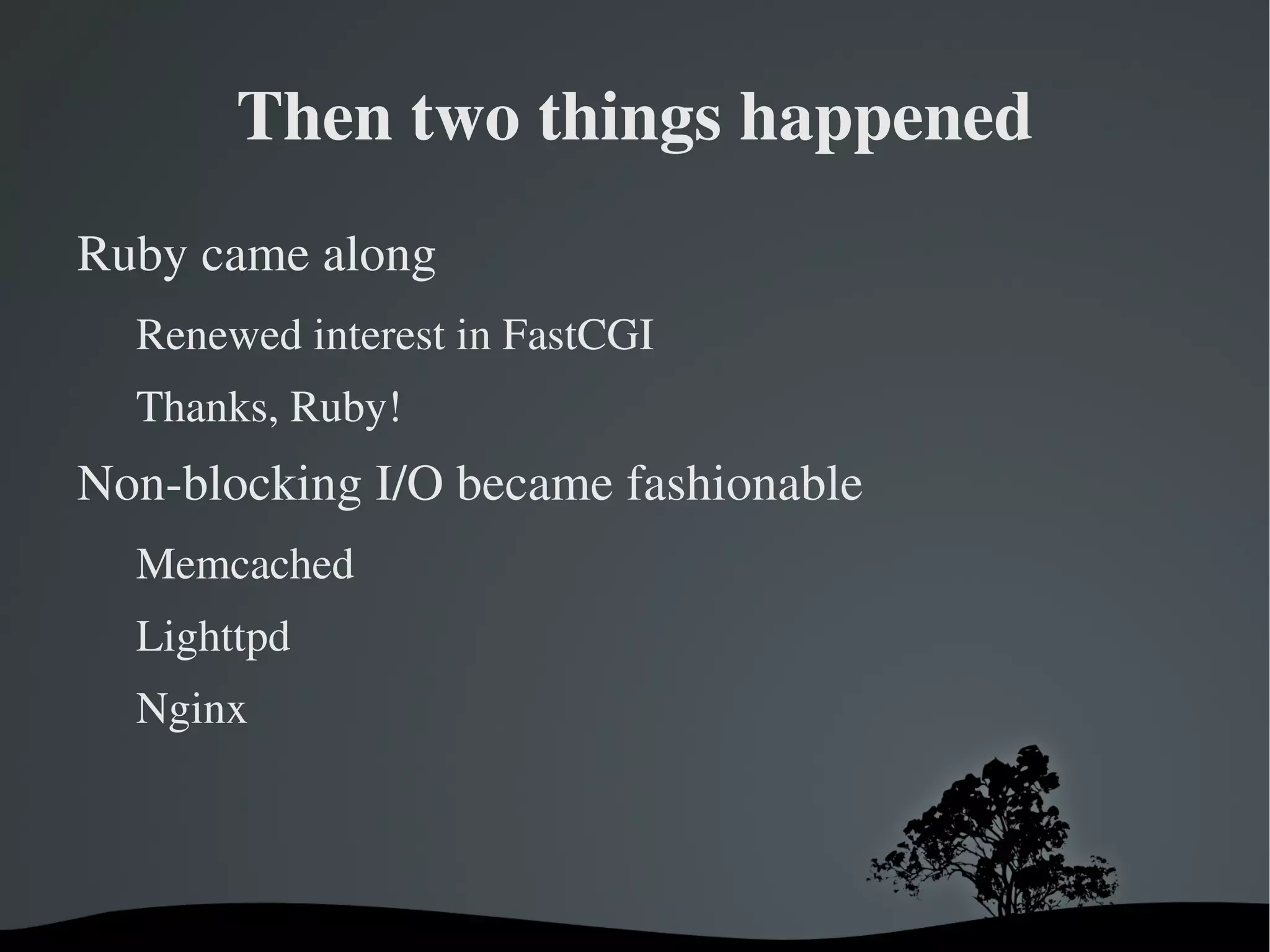 Then two things happened

Ruby came along

Renewed interest in FastCGI

Thanks, Ruby!

Non-blocking I/O became fashionable

Memcached

Lighttpd

Nginx